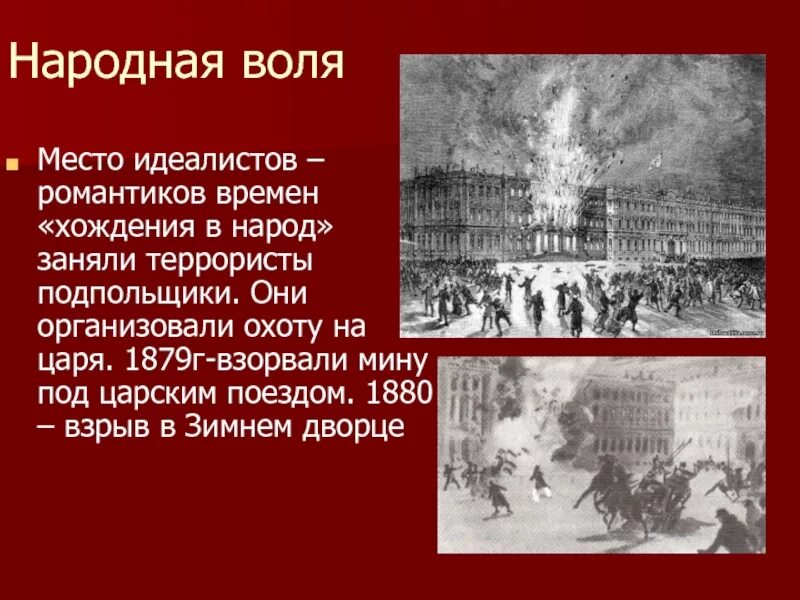 Народная воля

Место идеалистов – романтиков времен «хождения в народ» заняли террористы подпольщики. Они организовали охоту на царя. 1879г-взорвали мину под царским поездом. 1880 – взрыв в Зимнем дворце